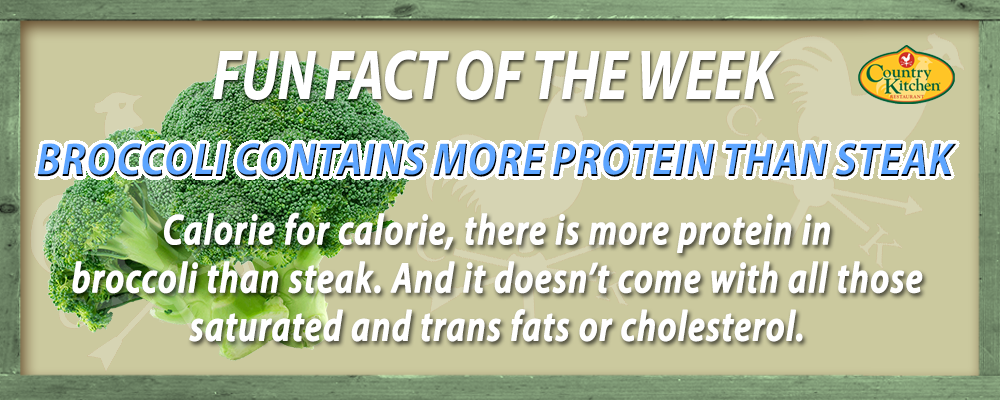 FUN FACT OF THE WEEK

Country Kitchen RESTAURANT

BROCCOLI CONTAINS MORE PROTEIN THAN STEAK

Calorie for calorie, there is more protein in broccoli than steak. And it doesn't come with all those saturated and trans fats or cholesterol.